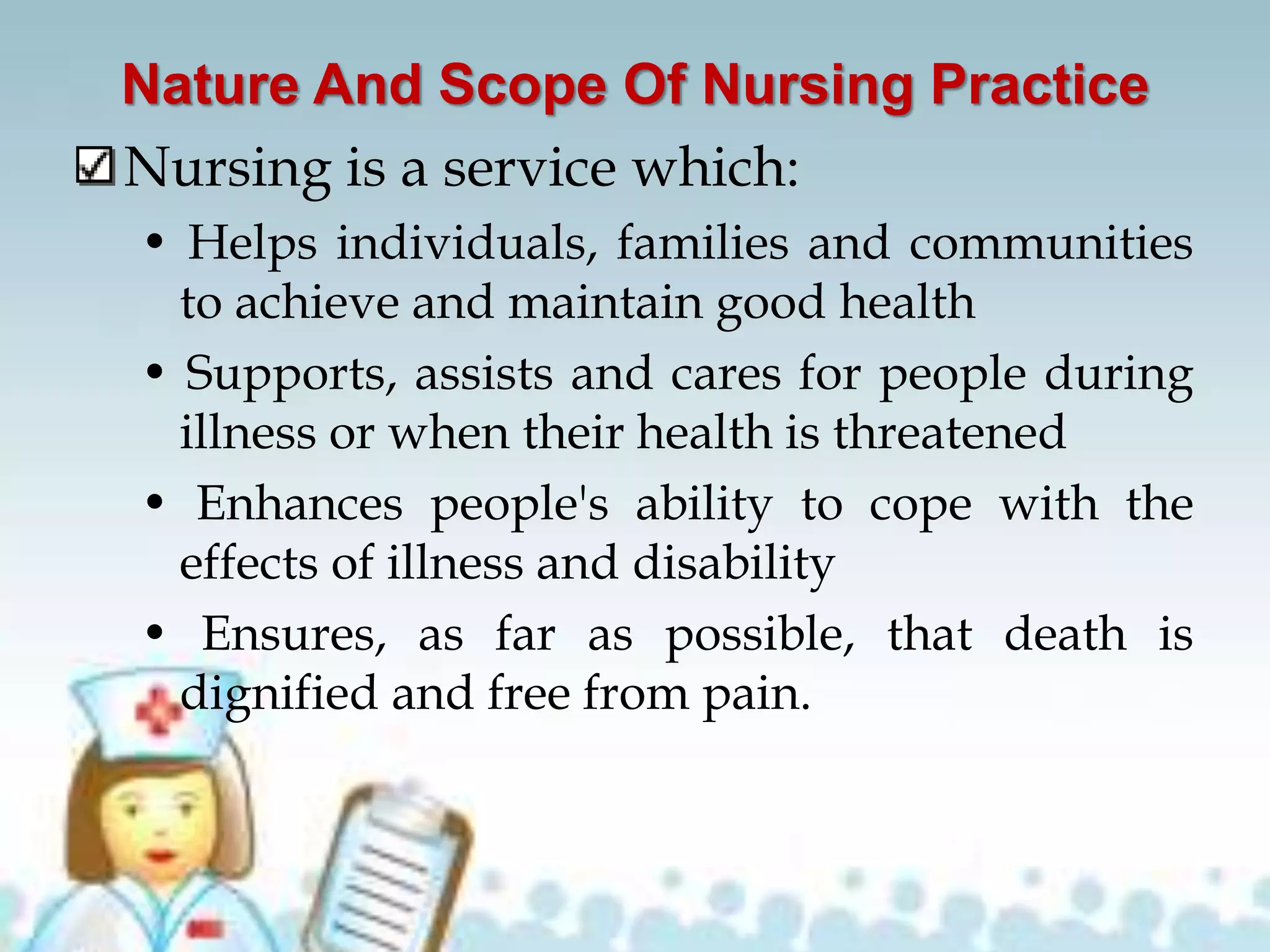 Nature And Scope Of Nursing Practice

☑ Nursing is a service which:

• Helps individuals, families and communities to achieve and maintain good health

• Supports, assists and cares for people during illness or when their health is threatened

• Enhances people's ability to cope with the effects of illness and disability

• Ensures, as far as possible, that death is dignified and free from pain.